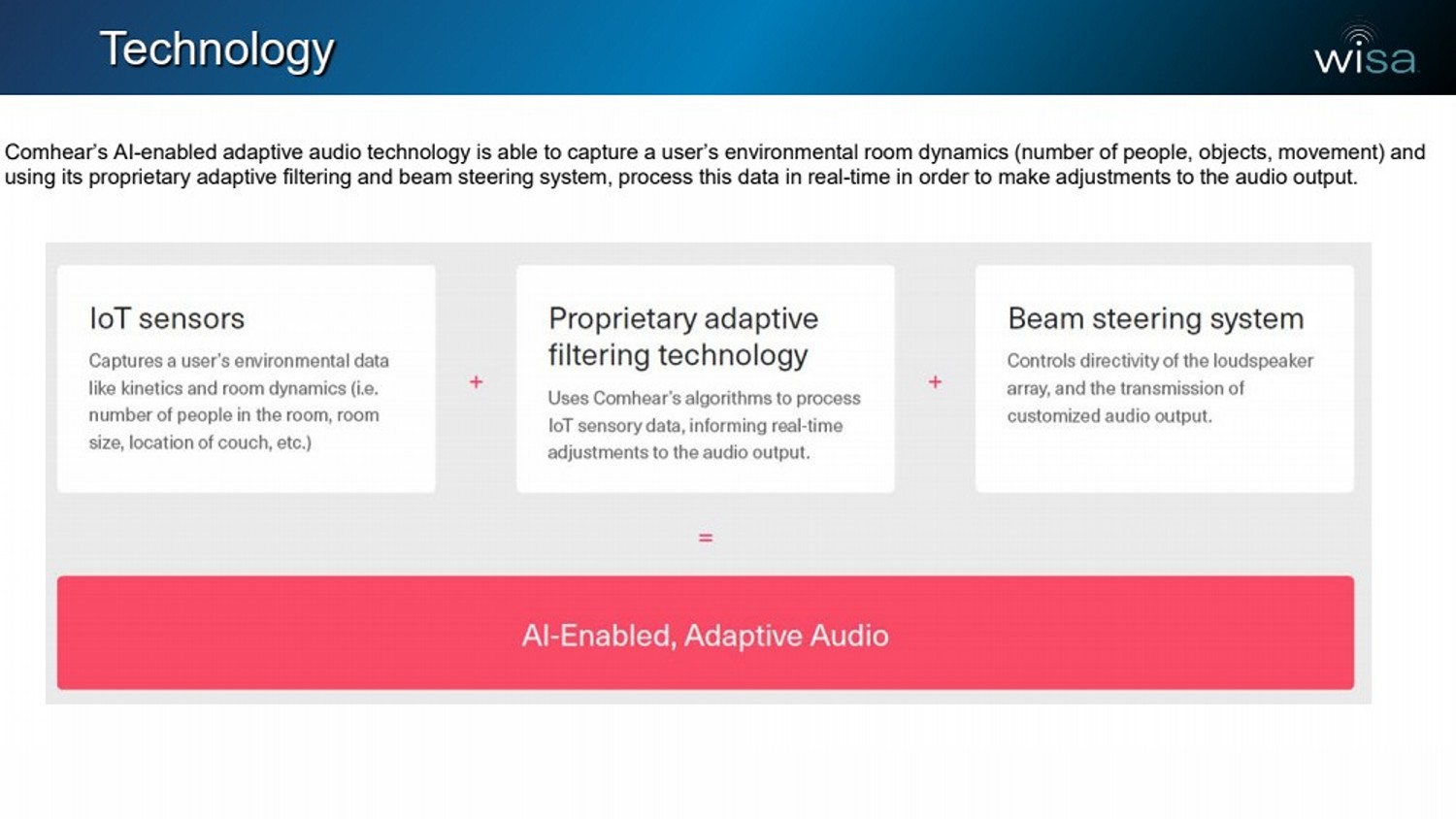 Technology

wisa

Comhear's AI-enabled adaptive audio technology is able to capture a user's environmental room dynamics (number of people, objects, movement) and using its proprietary adaptive filtering and beam steering system, process this data in real-time in order to make adjustments to the audio output.

IoT sensors

Captures a user's environmental data like kinetics and room dynamics (i.e. number of people in the room, room size, location of couch, etc.)

+

Proprietary adaptive filtering technology

Uses Comhear's algorithms to process IoT sensory data, informing real-time adjustments to the audio output.

+

Beam steering system

Controls directivity of the loudspeaker array, and the transmission of customized audio output.

=

AI-Enabled, Adaptive Audio